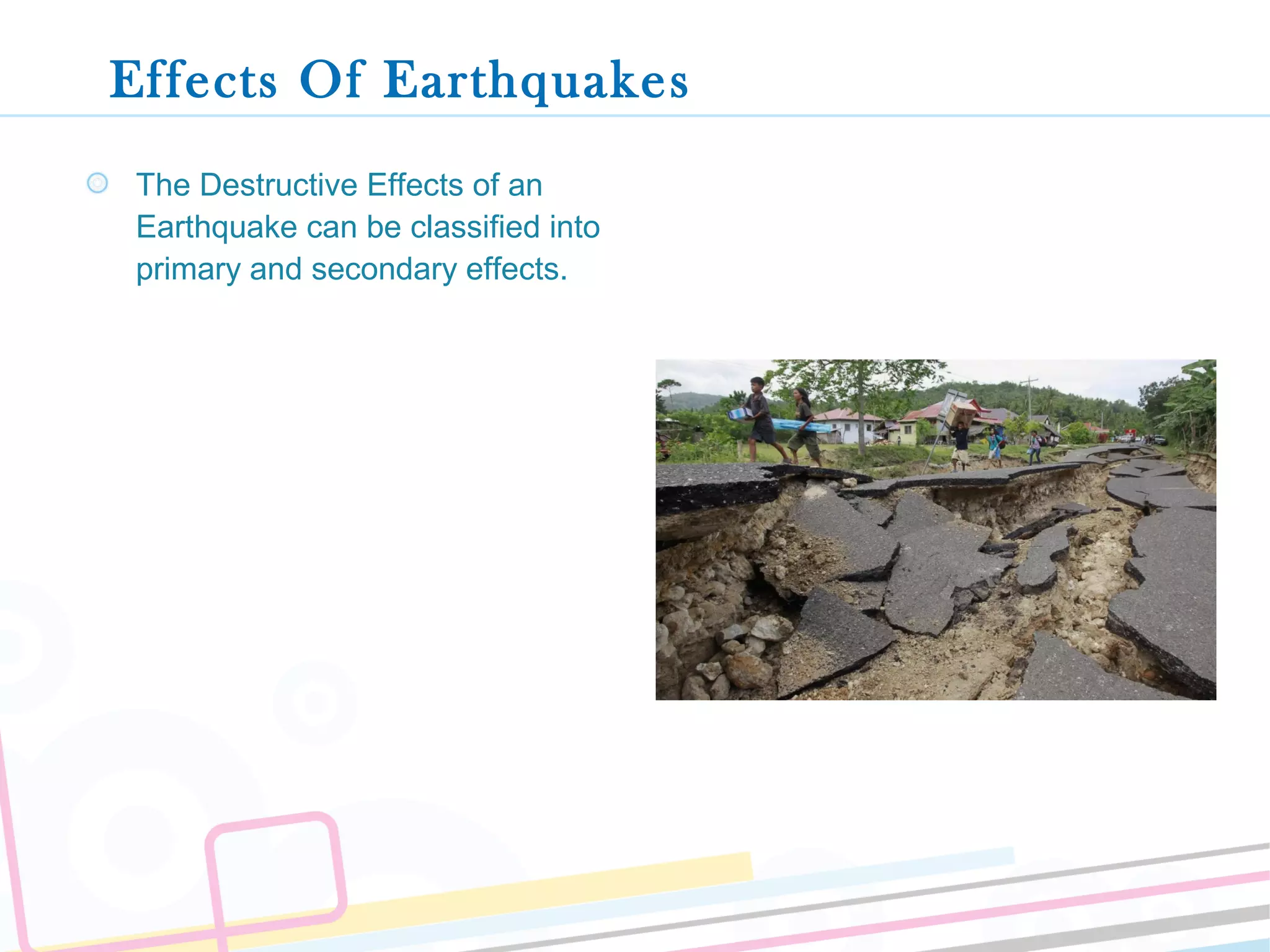 Effects Of Earthquakes

The Destructive Effects of an Earthquake can be classified into primary and secondary effects.